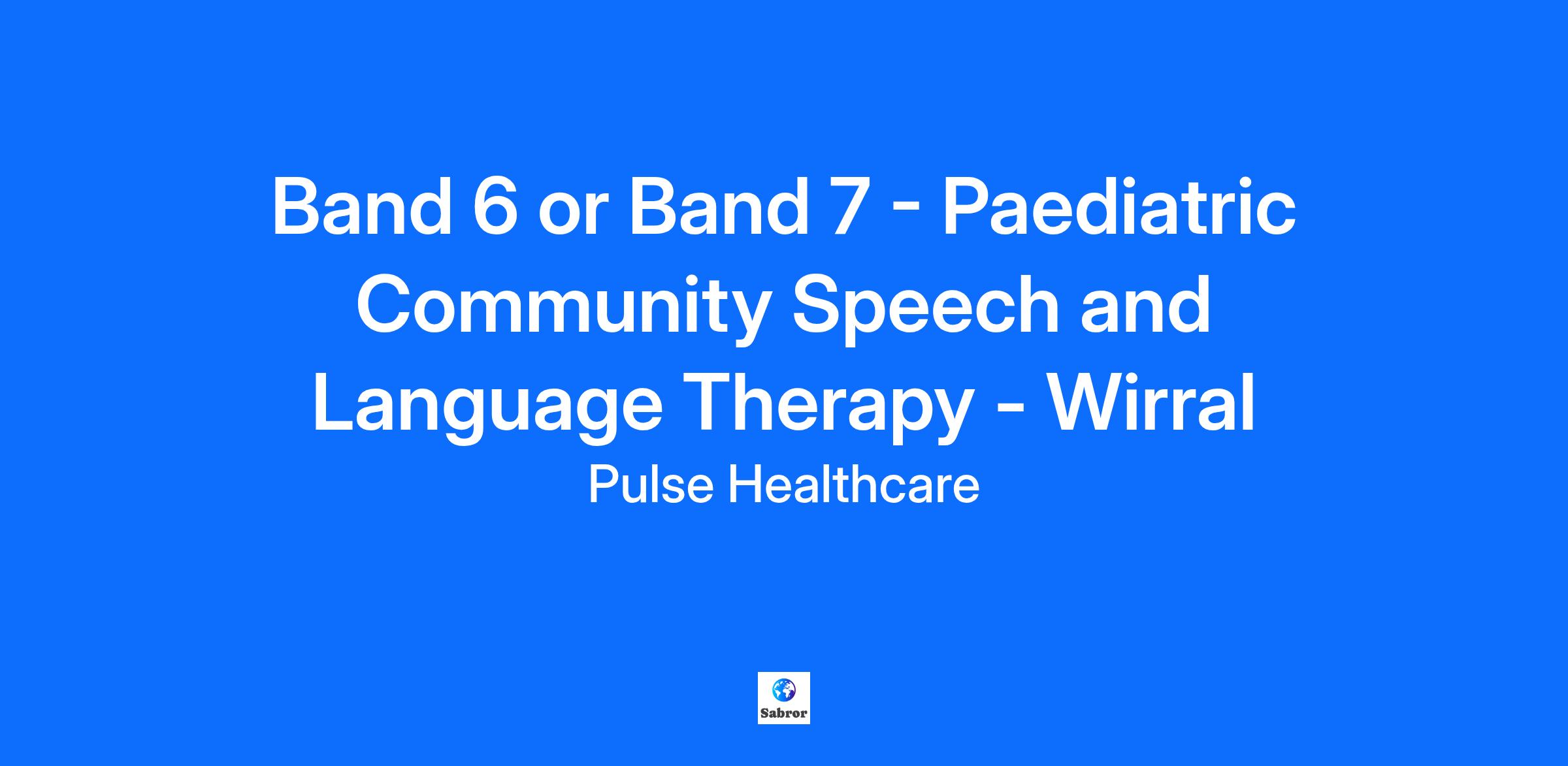 Band 6 or Band 7 - Paediatric Community Speech and Language Therapy - Wirral

Pulse Healthcare

Sabror